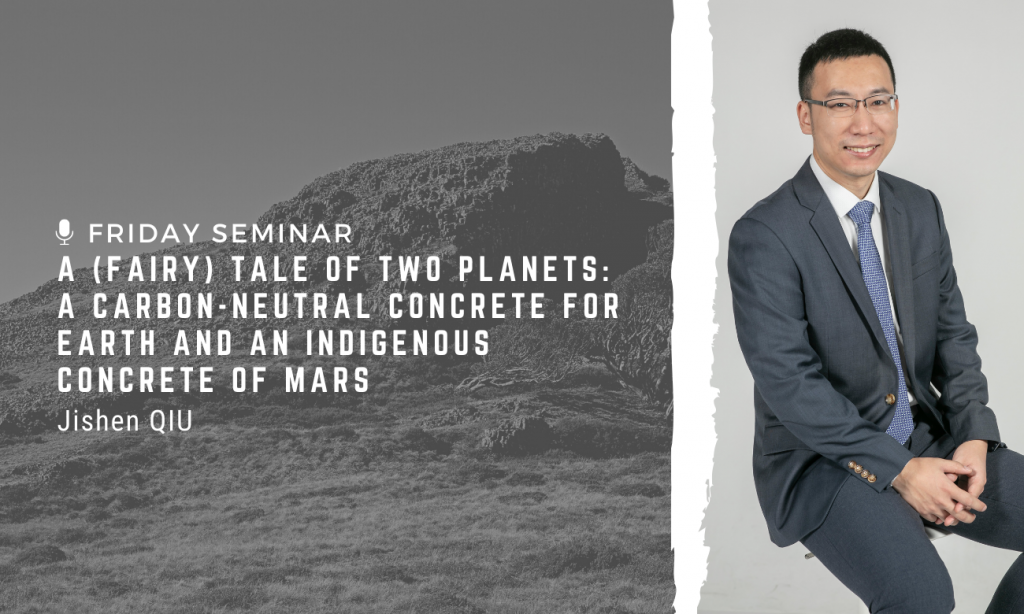 FRIDAY SEMINAR

A (FAIRY) TALE OF TWO PLANETS: A CARBON-NEUTRAL CONCRETE FOR EARTH AND AN INDIGENOUS CONCRETE OF MARS

Jishen QIU